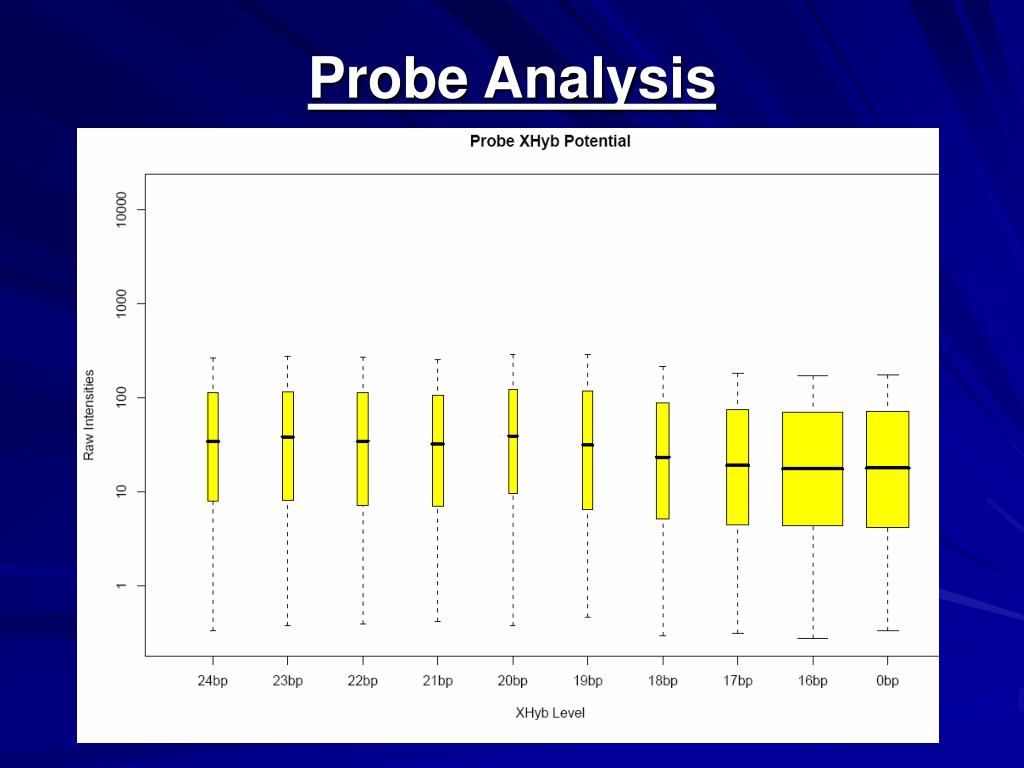 Probe Analysis

Probe XHyb Potential

Raw Intensities

10000
1000
100
10
1

24bp 23bp 22bp 21bp 20bp 19bp 18bp 17bp 16bp 0bp

XHyb Level